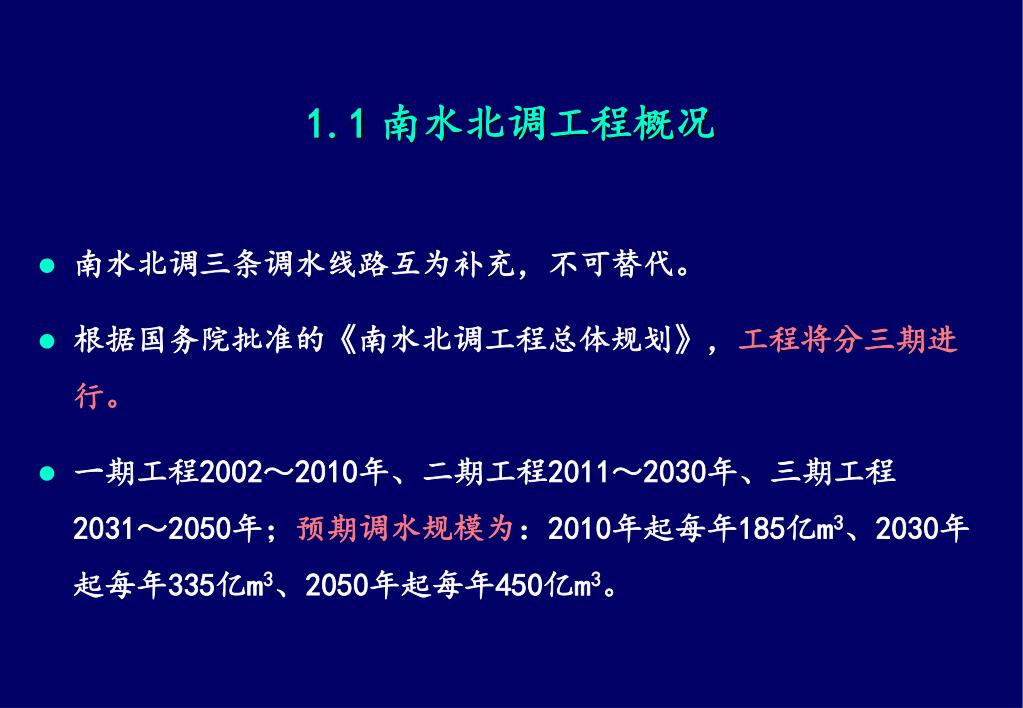 1.1 南水北调工程概况

● 南水北调三条调水线路互为补充，不可替代。

● 根据国务院批准的《南水北调工程总体规划》，工程将分三期进行。

● 一期工程2002～2010年、二期工程2011～2030年、三期工程2031～2050年；预期调水规模为：2010年起每年185亿$m^3$、2030年起每年335亿$m^3$、2050年起每年450亿$m^3$。